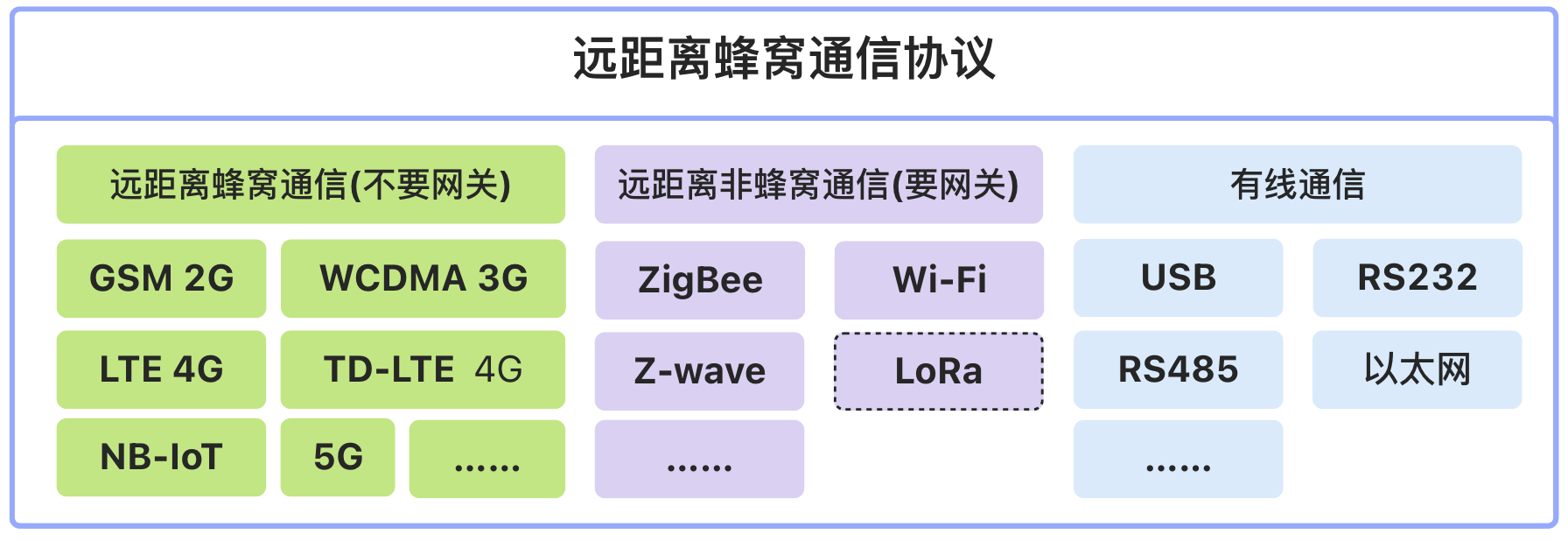 远距离蜂窝通信协议

远距离蜂窝通信(不要网关)

GSM 2G

WCDMA 3G

LTE 4G

TD-LTE 4G

NB-IoT

5G

......

远距离非蜂窝通信(要网关)

ZigBee

Wi-Fi

Z-wave

LoRa

......

有线通信

USB

RS232

RS485

以太网

......